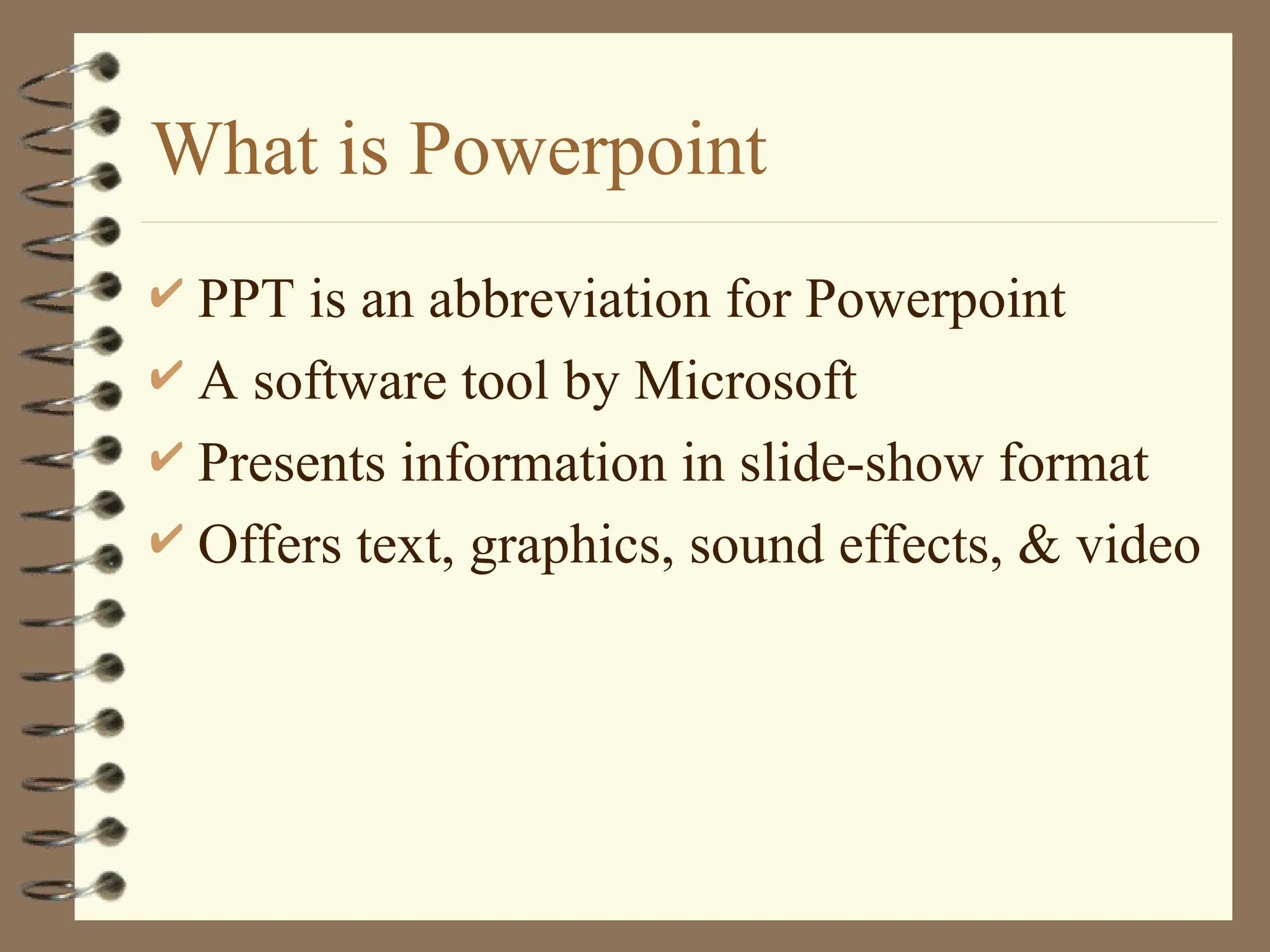 What is Powerpoint

✔ PPT is an abbreviation for Powerpoint
✔ A software tool by Microsoft
✔ Presents information in slide-show format
✔ Offers text, graphics, sound effects, & video